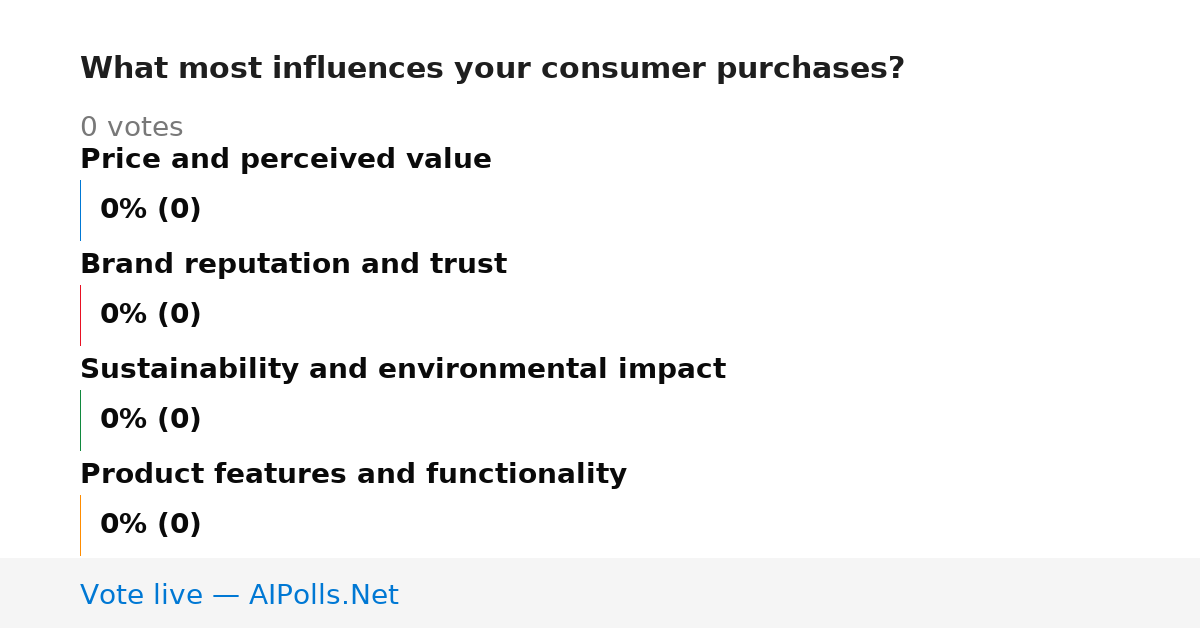 What most influences your consumer purchases?

0 votes

Price and perceived value

0% (0)

Brand reputation and trust

0% (0)

Sustainability and environmental impact

0% (0)

Product features and functionality

0% (0)

Vote live — AIPolls.Net